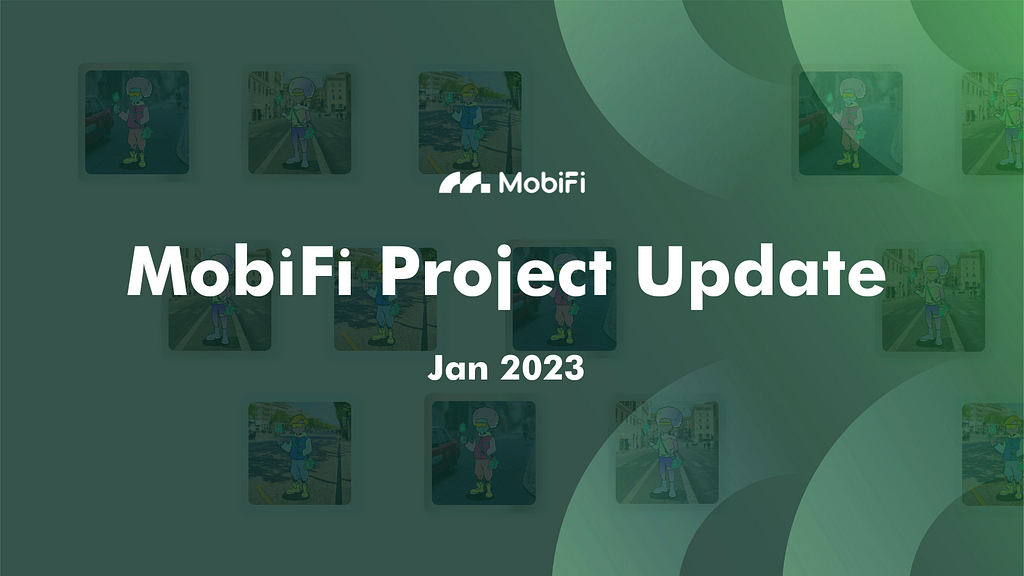 MobiFi

MobiFi Project Update

Jan 2023